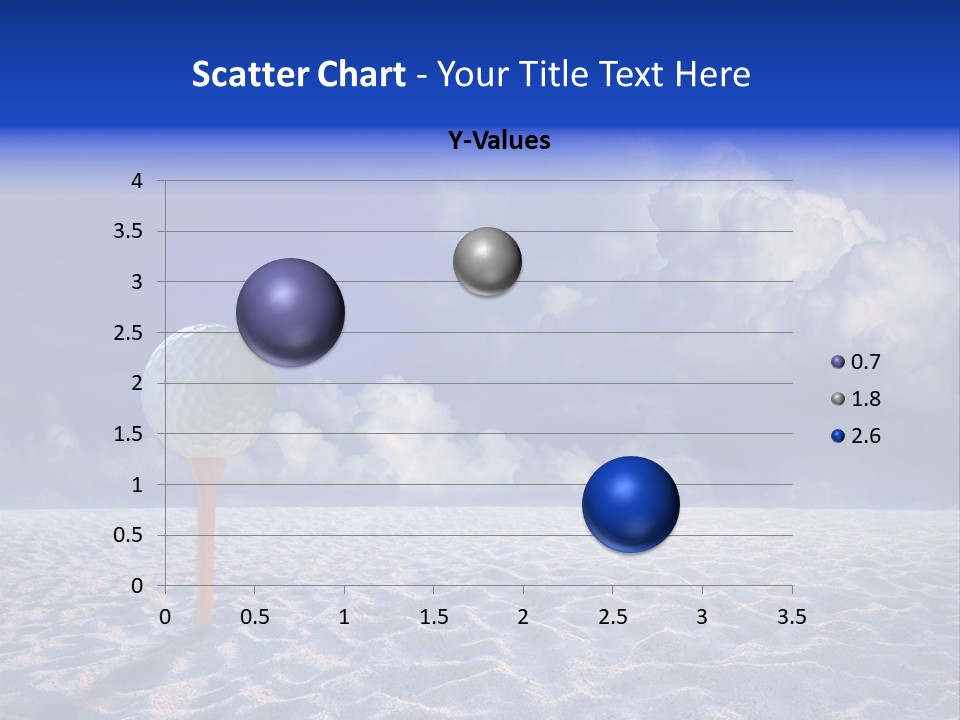 Scatter Chart - Your Title Text Here

Y-Values

4
3.5
3
2.5
2
1.5
1
0.5
0

0 0.5 1 1.5 2 2.5 3 3.5

0.7
1.8
2.6